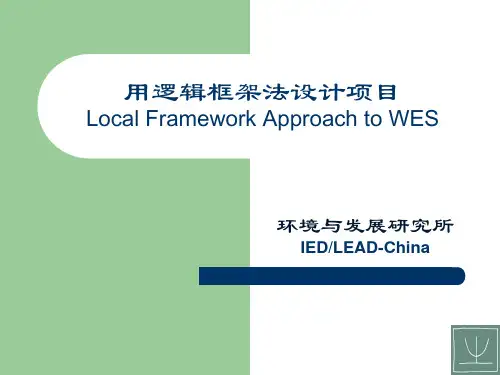 用逻辑框架法设计项目
Local Framework Approach to WES

环境与发展研究所
IED/LEAD-China